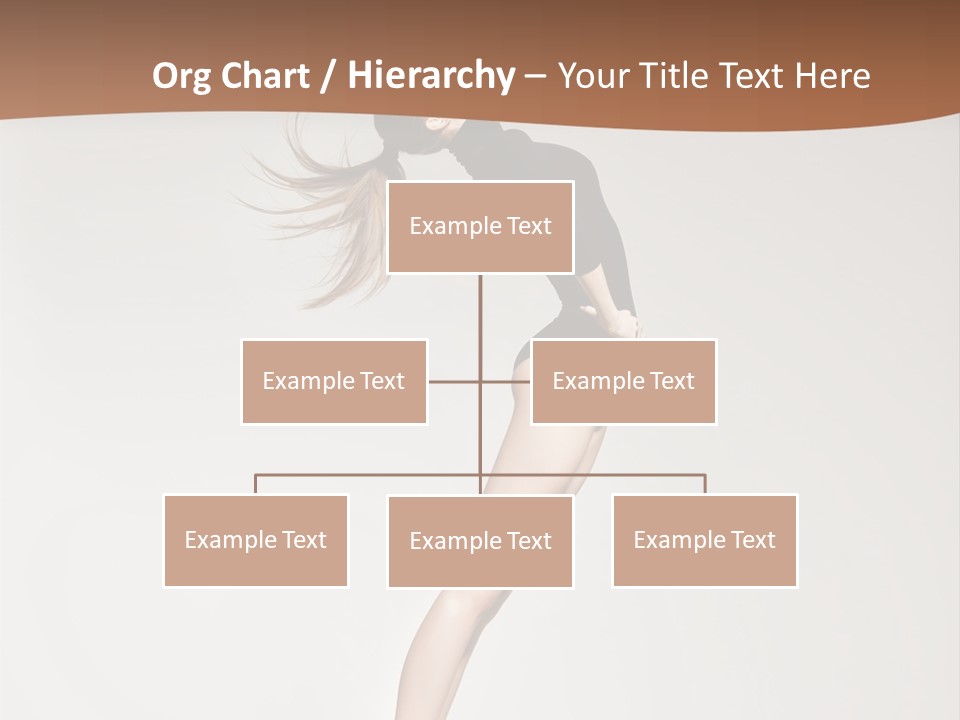 Org Chart / Hierarchy – Your Title Text Here

Example Text

Example Text

Example Text

Example Text

Example Text

Example Text